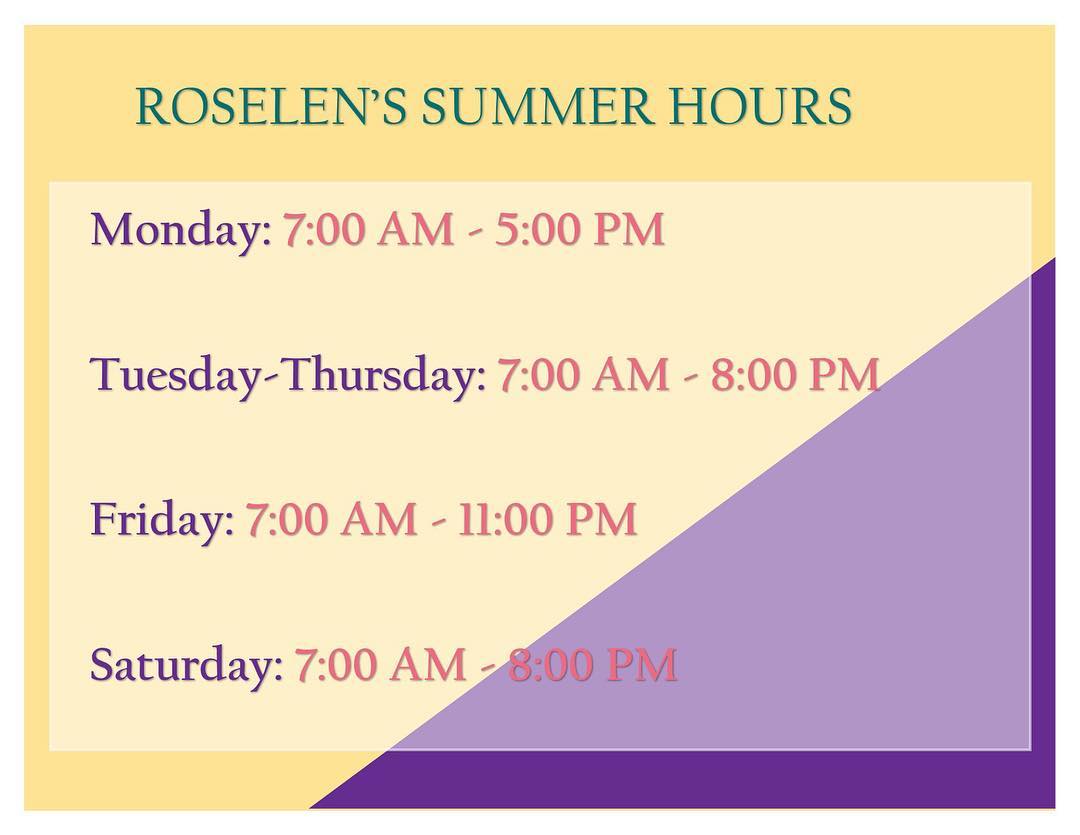 ROSELEN'S SUMMER HOURS

Monday: 7:00 AM - 5:00 PM

Tuesday-Thursday: 7:00 AM - 8:00 PM

Friday: 7:00 AM - 11:00 PM

Saturday: 7:00 AM - 8:00 PM